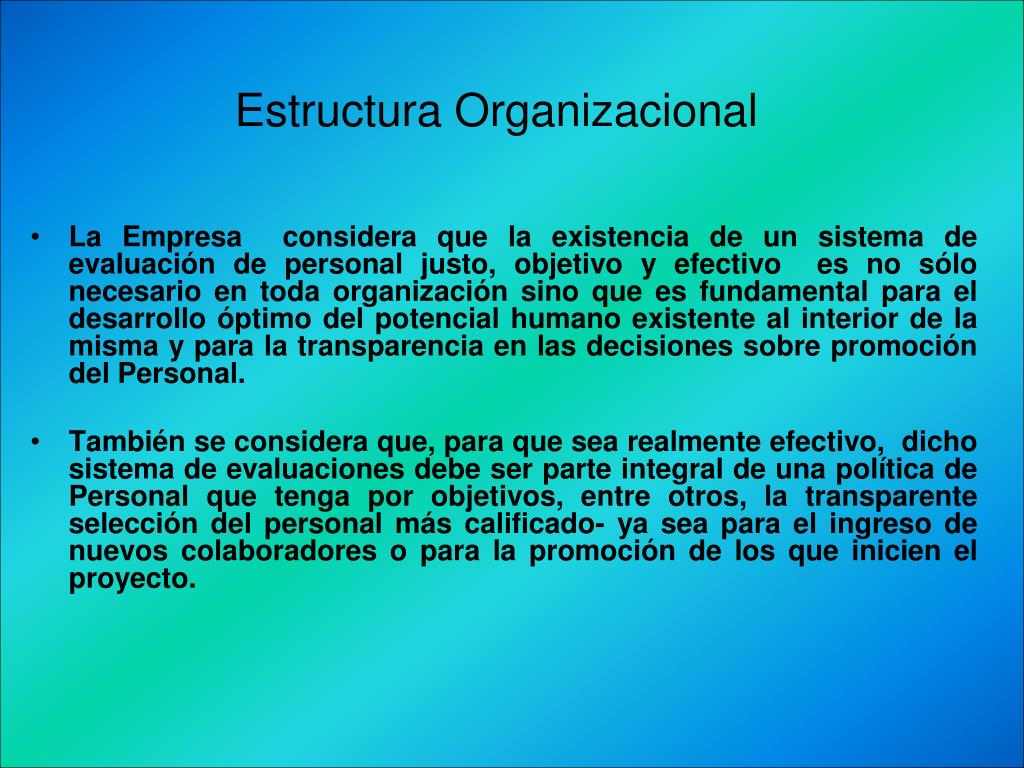 Estructura Organizacional

• La Empresa considera que la existencia de un sistema de evaluación de personal justo, objetivo y efectivo es no sólo necesario en toda organización sino que es fundamental para el desarrollo óptimo del potencial humano existente al interior de la misma y para la transparencia en las decisiones sobre promoción del Personal.

• También se considera que, para que sea realmente efectivo, dicho sistema de evaluaciones debe ser parte integral de una política de Personal que tenga por objetivos, entre otros, la transparente selección del personal más calificado- ya sea para el ingreso de nuevos colaboradores o para la promoción de los que inicien el proyecto.